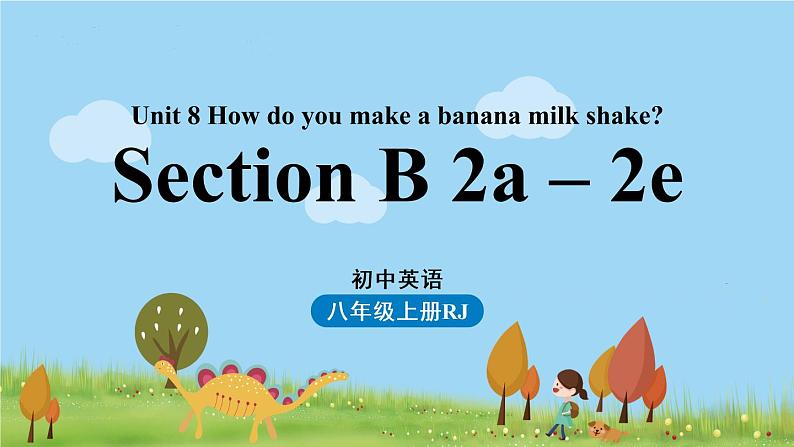 Unit 8 How do you make a banana milk shake?

Section B 2a – 2e

初中英语

八年级上册RJ